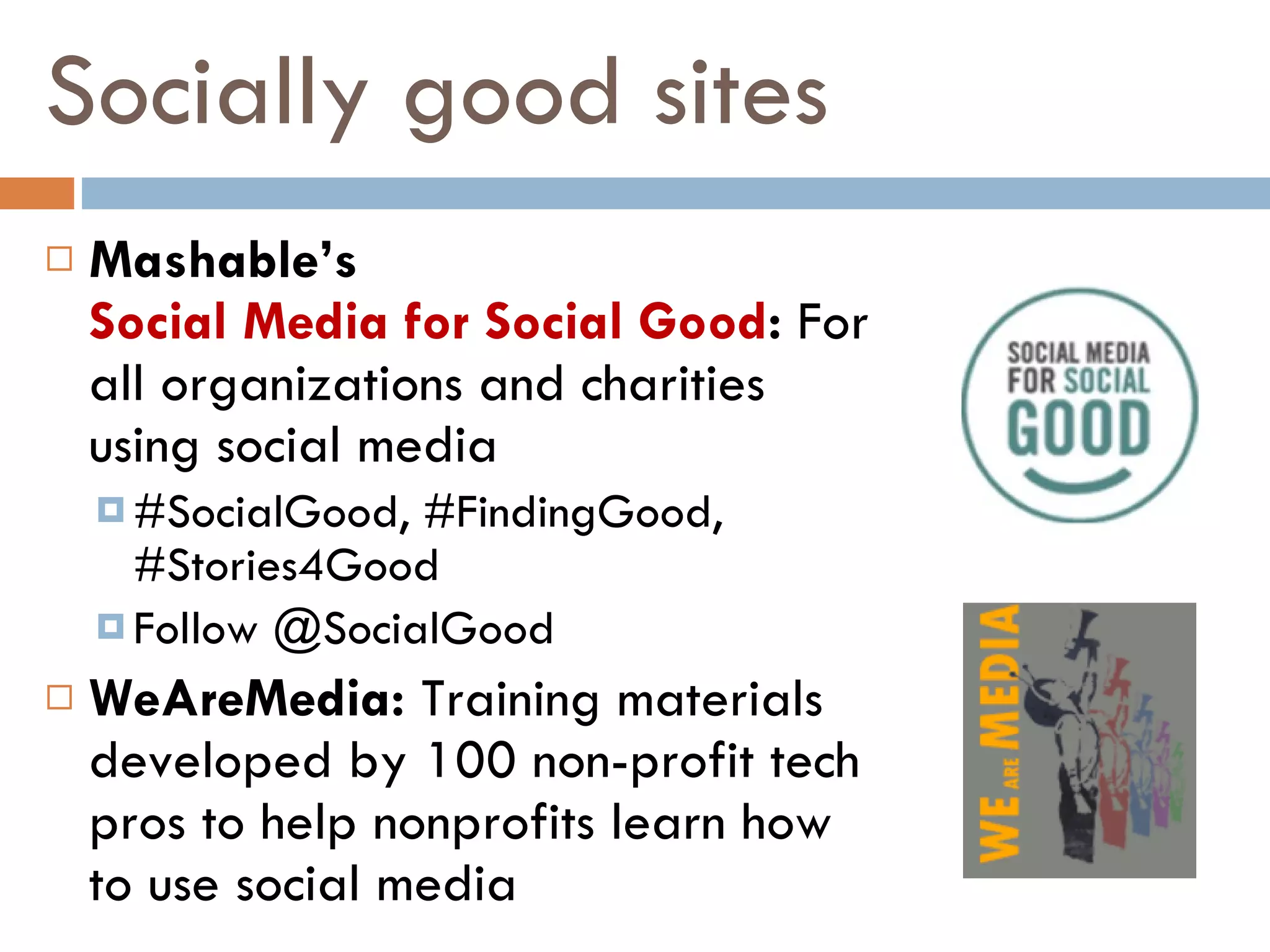 Socially good sites

Mashable's Social Media for Social Good: For all organizations and charities using social media

#SocialGood, #FindingGood, #Stories4Good

Follow @SocialGood

WeAreMedia: Training materials developed by 100 non-profit tech pros to help nonprofits learn how to use social media

SOCIAL MEDIA FOR SOCIAL GOOD

WE ARE MEDIA